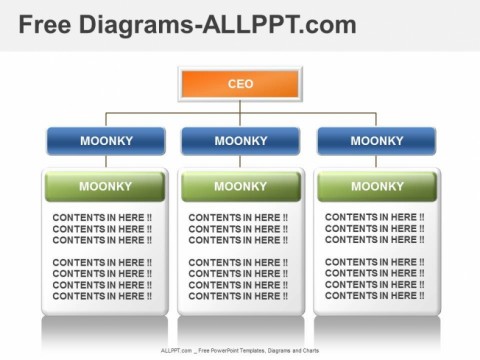 Free Diagrams-ALLPPT.com

CEO

MOONKY

MOONKY

MOONKY

MOONKY

CONTENTS IN HERE !!
CONTENTS IN HERE !!
CONTENTS IN HERE !!

CONTENTS IN HERE !!
CONTENTS IN HERE !!
CONTENTS IN HERE !!
CONTENTS IN HERE !!

MOONKY

CONTENTS IN HERE !!
CONTENTS IN HERE !!
CONTENTS IN HERE !!

CONTENTS IN HERE !!
CONTENTS IN HERE !!
CONTENTS IN HERE !!
CONTENTS IN HERE !!

MOONKY

CONTENTS IN HERE !!
CONTENTS IN HERE !!
CONTENTS IN HERE !!

CONTENTS IN HERE !!
CONTENTS IN HERE !!
CONTENTS IN HERE !!
CONTENTS IN HERE !!

ALLPPT.com _ Free PowerPoint Templates, Diagrams and Charts